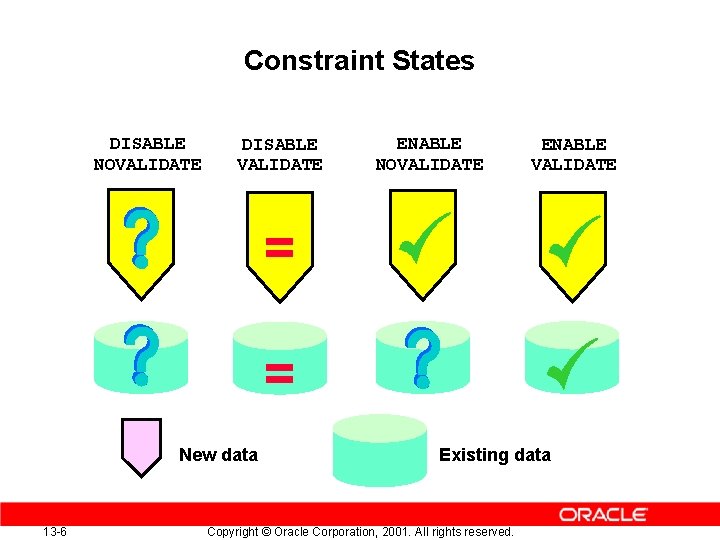 Constraint States

DISABLE NOVALIDATE

DISABLE VALIDATE

ENABLE NOVALIDATE

ENABLE VALIDATE

?

=

?

=

?

New data

Existing data

ORACLE

13-6

Copyright © Oracle Corporation, 2001. All rights reserved.